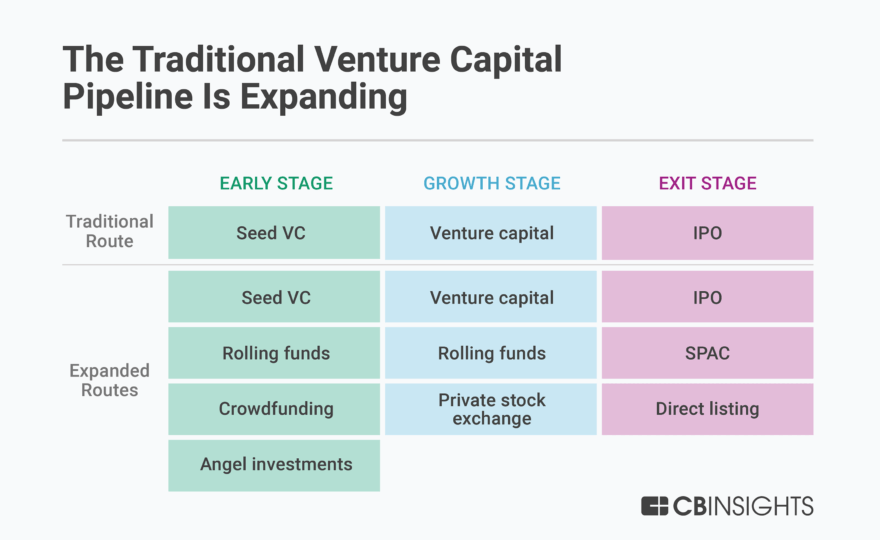 The Traditional Venture Capital Pipeline Is Expanding

| | EARLY STAGE | GROWTH STAGE | EXIT STAGE |
|---|---|---|---|
| Traditional Route | Seed VC | Venture capital | IPO |
| Expanded Routes | Seed VC | Venture capital | IPO |
| | Rolling funds | Rolling funds | SPAC |
| | Crowdfunding | Private stock exchange | Direct listing |
| | Angel investments | | |

CBINSIGHTS